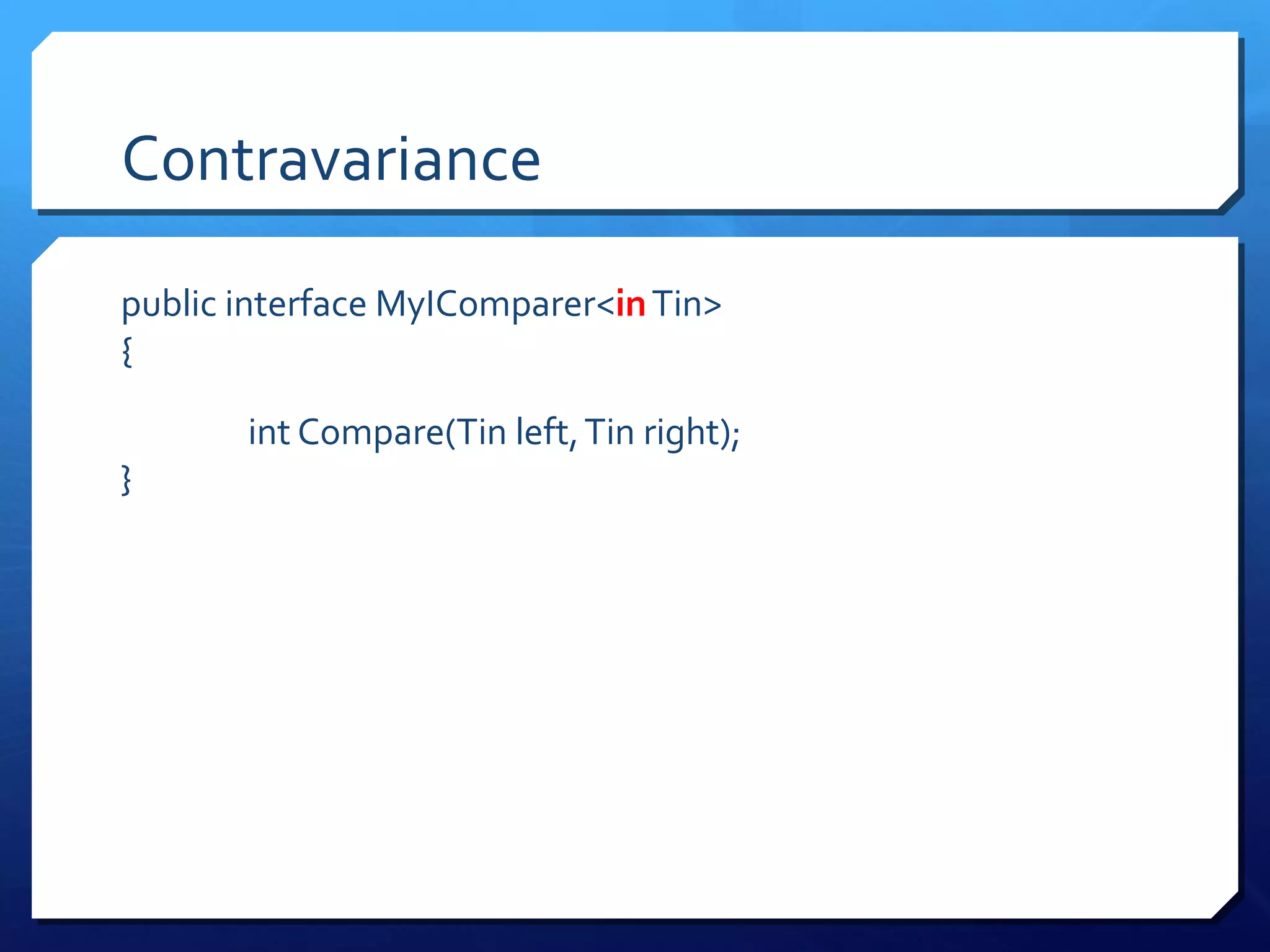 Contravariance

public interface MyIComparer<in Tin>
{
int Compare(Tin left, Tin right);
}